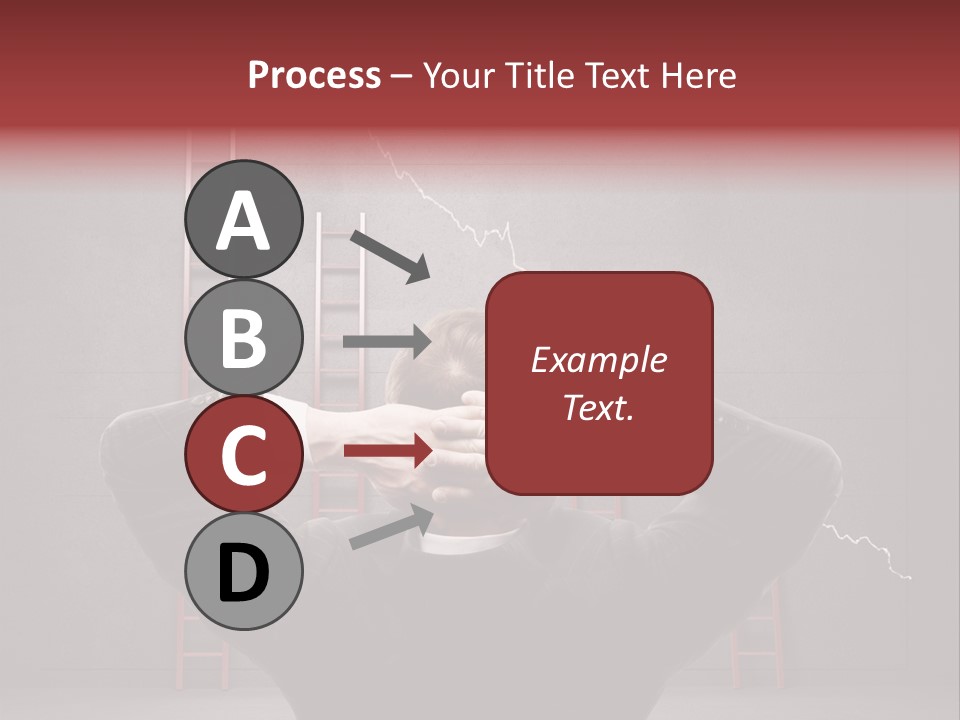 Process – Your Title Text Here

A

B

C

D

Example Text.